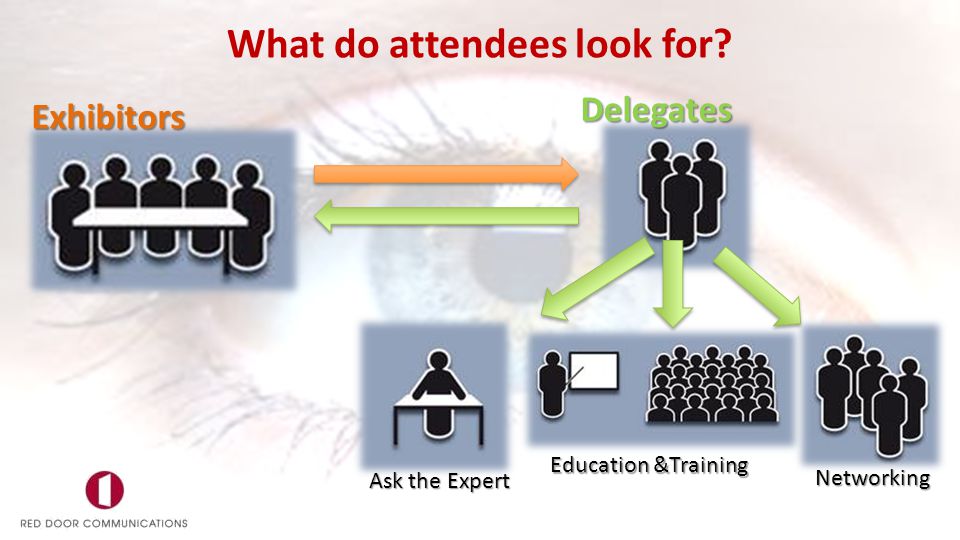 What do attendees look for?

Exhibitors

Delegates

Ask the Expert

Education &Training

Networking

RED DOOR COMMUNICATIONS